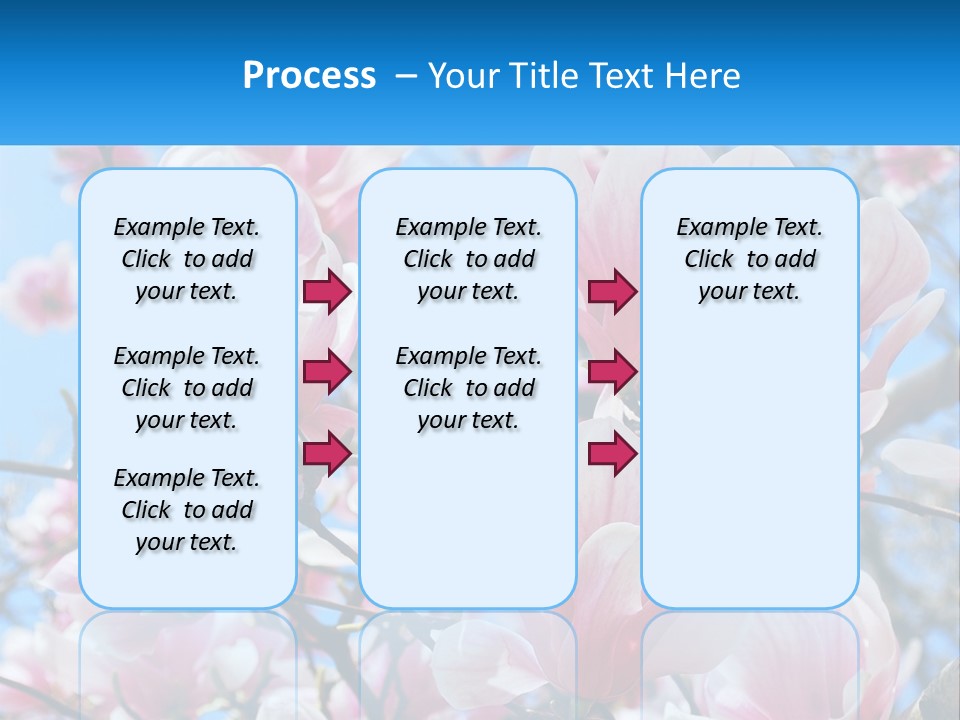 Process – Your Title Text Here

Example Text. Click to add your text.

Example Text. Click to add your text.

Example Text. Click to add your text.

Example Text. Click to add your text.

Example Text. Click to add your text.

Example Text. Click to add your text.